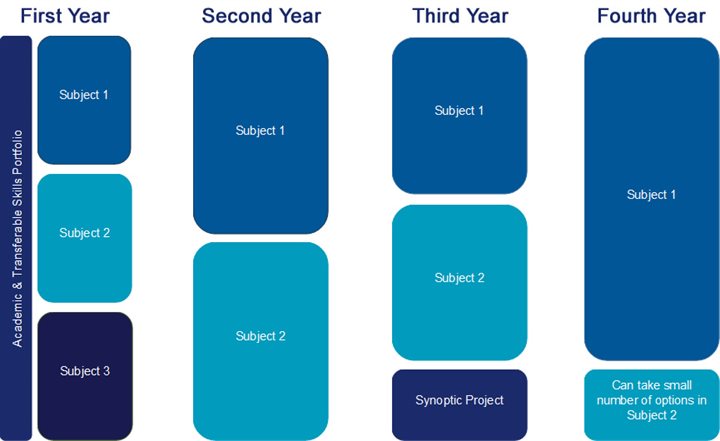 First Year

Academic & Transferable Skills Portfolio

Subject 1

Subject 2

Subject 3

Second Year

Subject 1

Subject 2

Third Year

Subject 1

Subject 2

Synoptic Project

Fourth Year

Subject 1

Can take small number of options in Subject 2